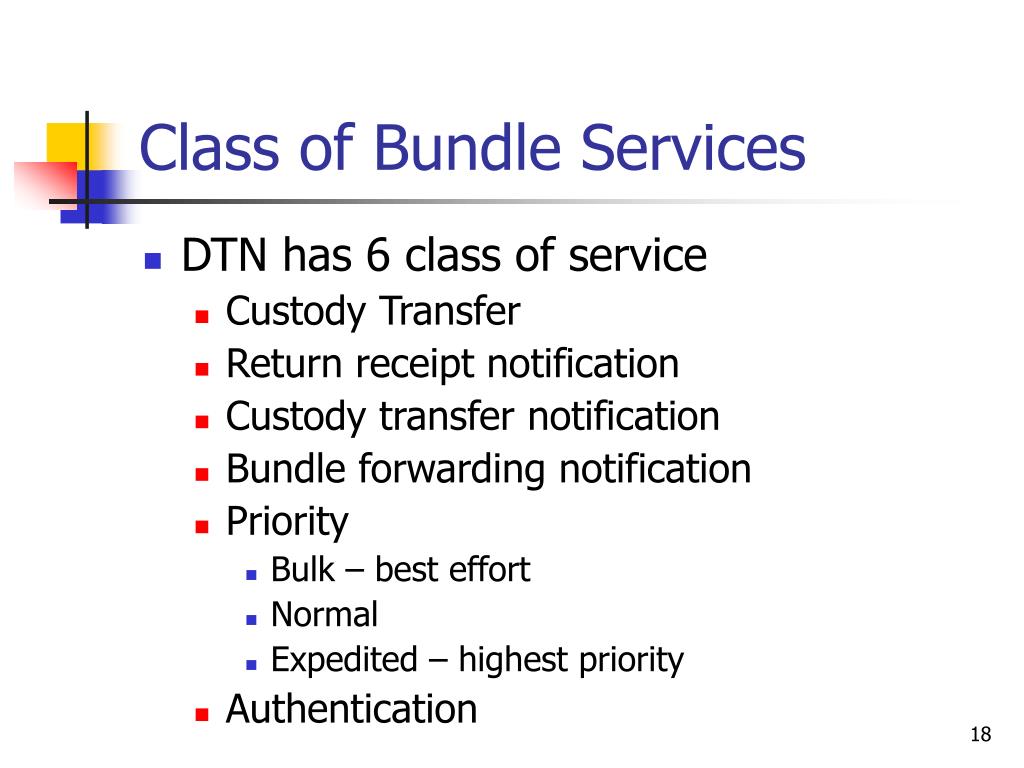 Class of Bundle Services

- DTN has 6 class of service
  - Custody Transfer
  - Return receipt notification
  - Custody transfer notification
  - Bundle forwarding notification
  - Priority
    - Bulk – best effort
    - Normal
    - Expedited – highest priority
  - Authentication

18